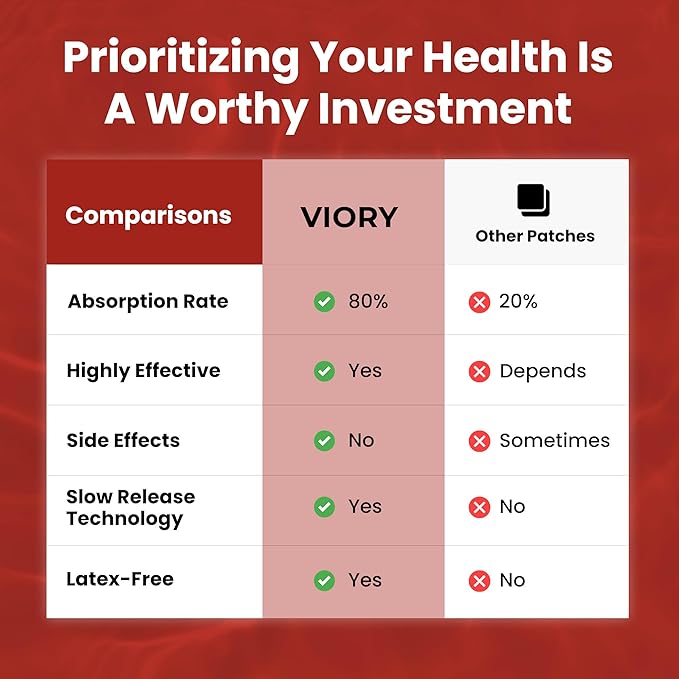 Prioritizing Your Health Is A Worthy Investment

| Comparisons | VIORY | Other Patches |
|---|---|---|
| Absorption Rate | 80% | 20% |
| Highly Effective | Yes | Depends |
| Side Effects | No | Sometimes |
| Slow Release Technology | Yes | No |
| Latex-Free | Yes | No |